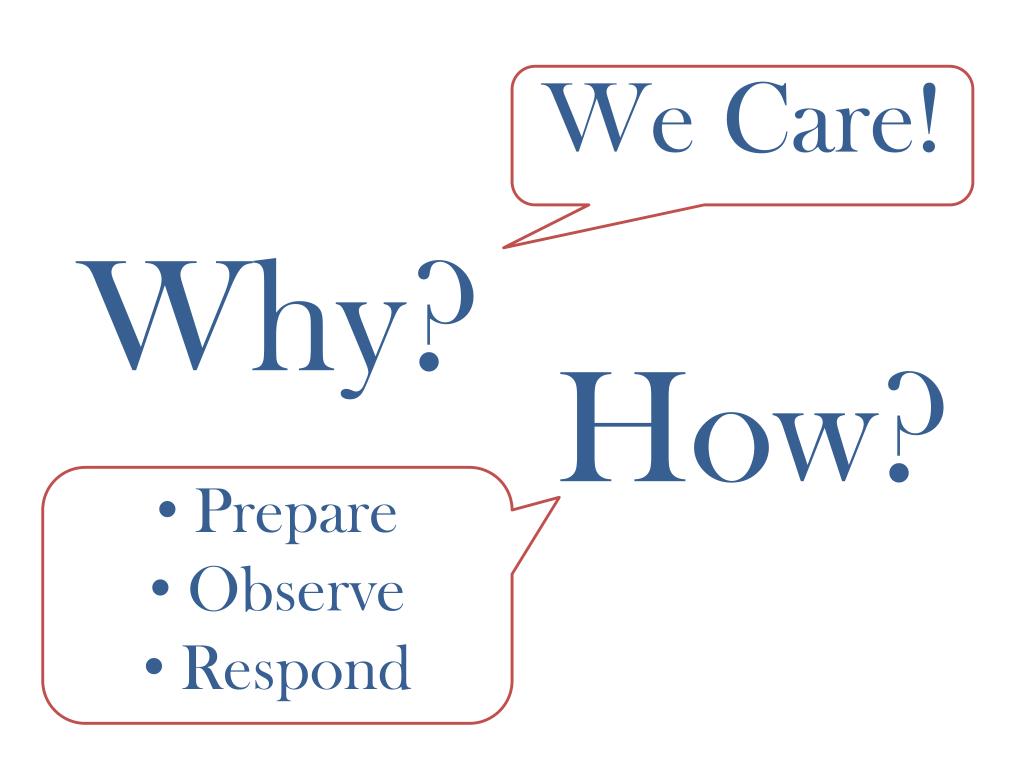 We Care!

Why?

How?

• Prepare
• Observe
• Respond